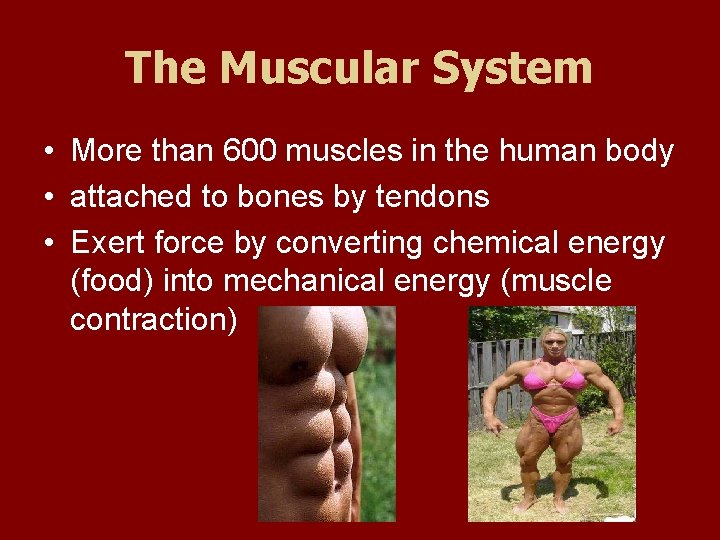 The Muscular System

• More than 600 muscles in the human body
• attached to bones by tendons
• Exert force by converting chemical energy (food) into mechanical energy (muscle contraction)